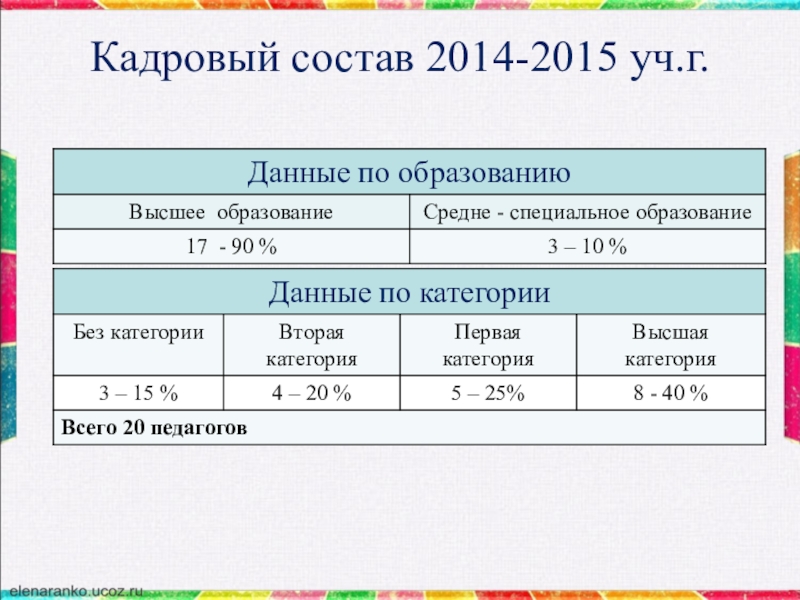 Кадровый состав 2014-2015 уч.г.

| Данные по образованию | |
|---|---|
| Высшее образование | Средне - специальное образование |
| 17 - 90 % | 3 – 10 % |

| Данные по категории | | | |
|---|---|---|---|
| Без категории | Вторая категория | Первая категория | Высшая категория |
| 3 – 15 % | 4 – 20 % | 5 – 25% | 8 - 40 % |
| **Всего 20 педагогов** | | | |

elenaranko.ucoz.ru